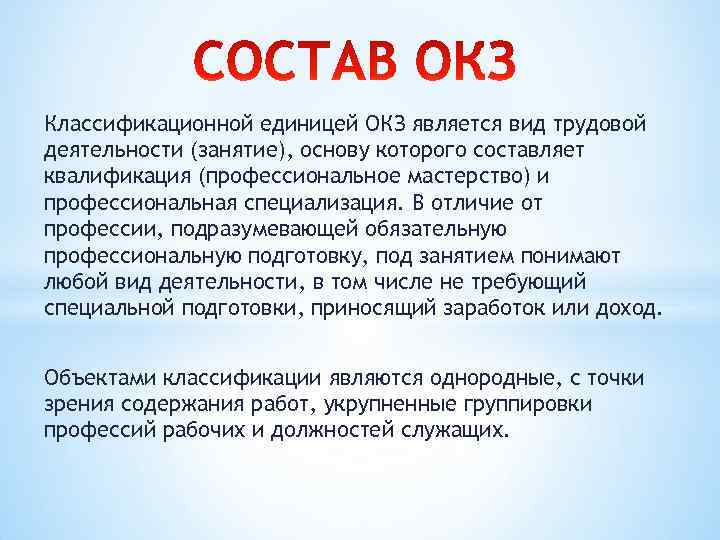 СОСТАВ ОКЗ

Классификационной единицей ОКЗ является вид трудовой деятельности (занятие), основу которого составляет квалификация (профессиональное мастерство) и профессиональная специализация. В отличие от профессии, подразумевающей обязательную профессиональную подготовку, под занятием понимают любой вид деятельности, в том числе не требующий специальной подготовки, приносящий заработок или доход.

Объектами классификации являются однородные, с точки зрения содержания работ, укрупненные группировки профессий рабочих и должностей служащих.